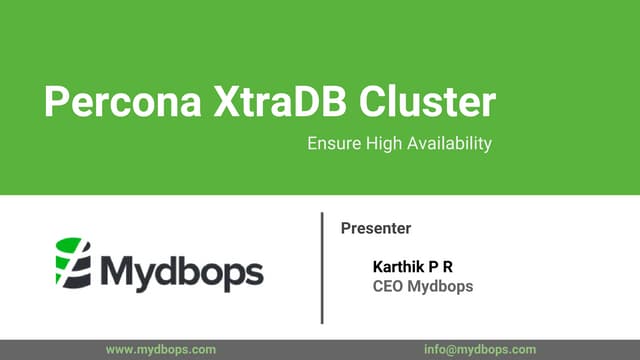 Percona XtraDB Cluster

Ensure High Availability

Mydbops

Presenter

Karthik P R
CEO Mydbops

www.mydbops.com

info@mydbops.com